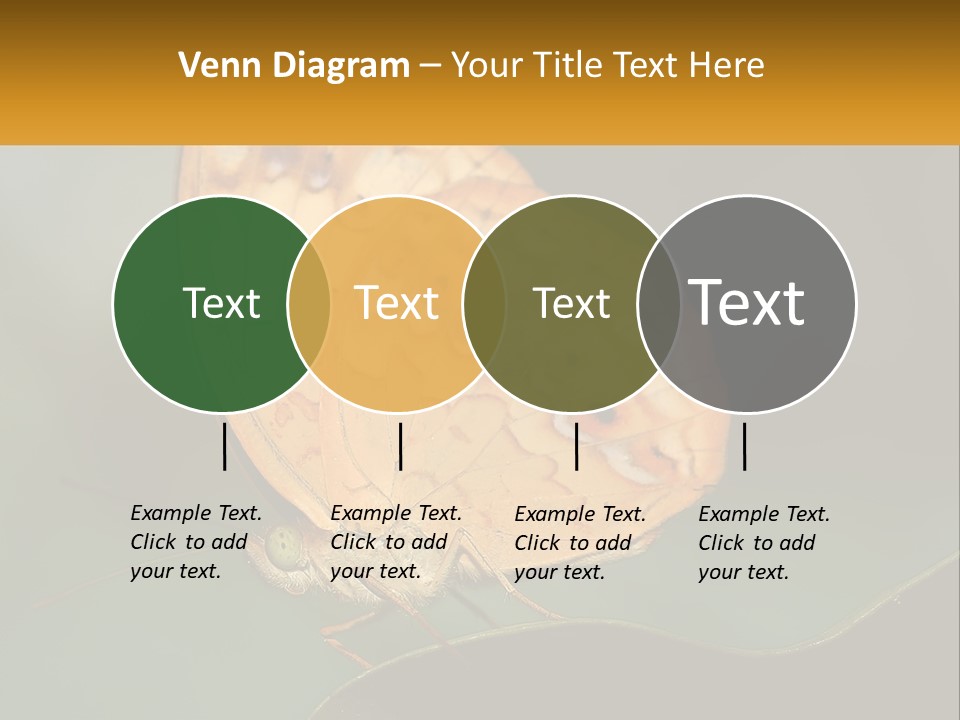 Venn Diagram – Your Title Text Here

Text

Text

Text

Text

Example Text. Click to add your text.

Example Text. Click to add your text.

Example Text. Click to add your text.

Example Text. Click to add your text.